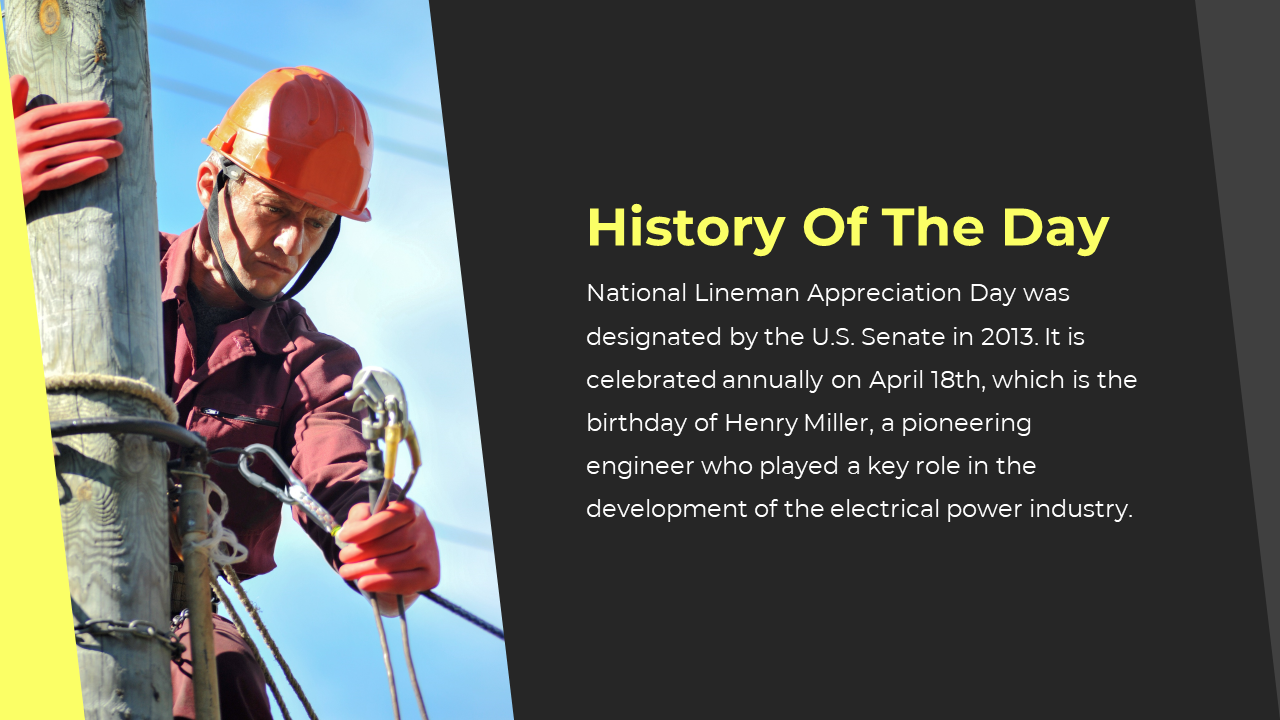 History Of The Day

National Lineman Appreciation Day was designated by the U.S. Senate in 2013. It is celebrated annually on April 18th, which is the birthday of Henry Miller, a pioneering engineer who played a key role in the development of the electrical power industry.